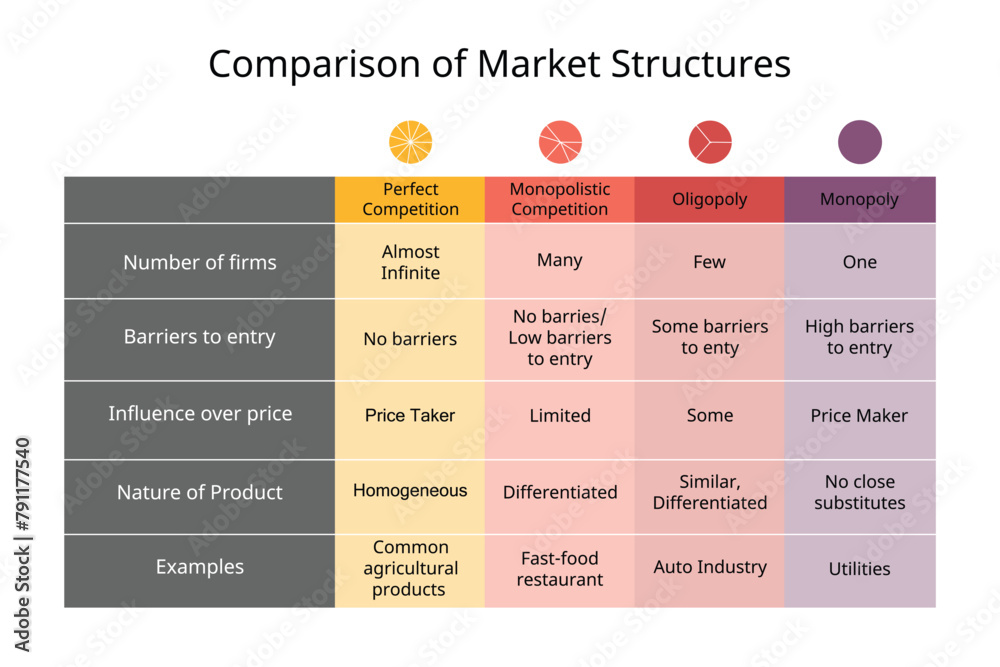 Comparison of Market Structures

| | Perfect Competition | Monopolistic Competition | Oligopoly | Monopoly |
|---|---|---|---|---|
| Number of firms | Almost Infinite | Many | Few | One |
| Barriers to entry | No barriers | No barries/ Low barriers to entry | Some barriers to enty | High barriers to entry |
| Influence over price | Price Taker | Limited | Some | Price Maker |
| Nature of Product | Homogeneous | Differentiated | Similar, Differentiated | No close substitutes |
| Examples | Common agricultural products | Fast-food restaurant | Auto Industry | Utilities |

Adobe Stock | #791177540